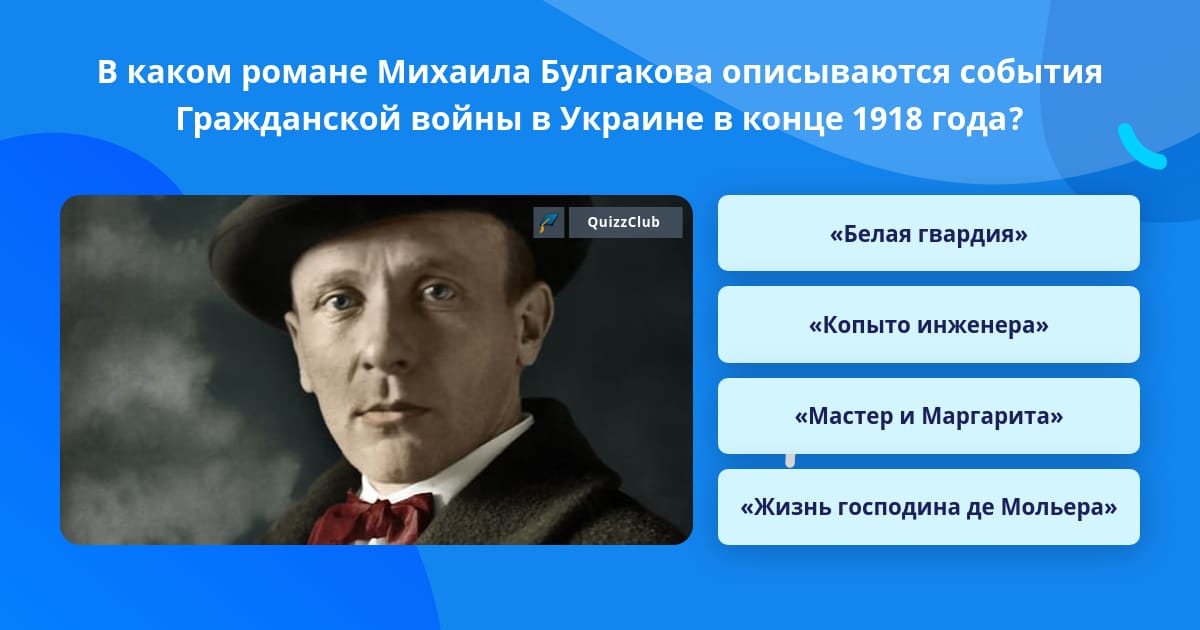 В каком романе Михаила Булгакова описываются события Гражданской войны в Украине в конце 1918 года?

QuizzClub

«Белая гвардия»

«Копыто инженера»

«Мастер и Маргарита»

«Жизнь господина де Мольера»